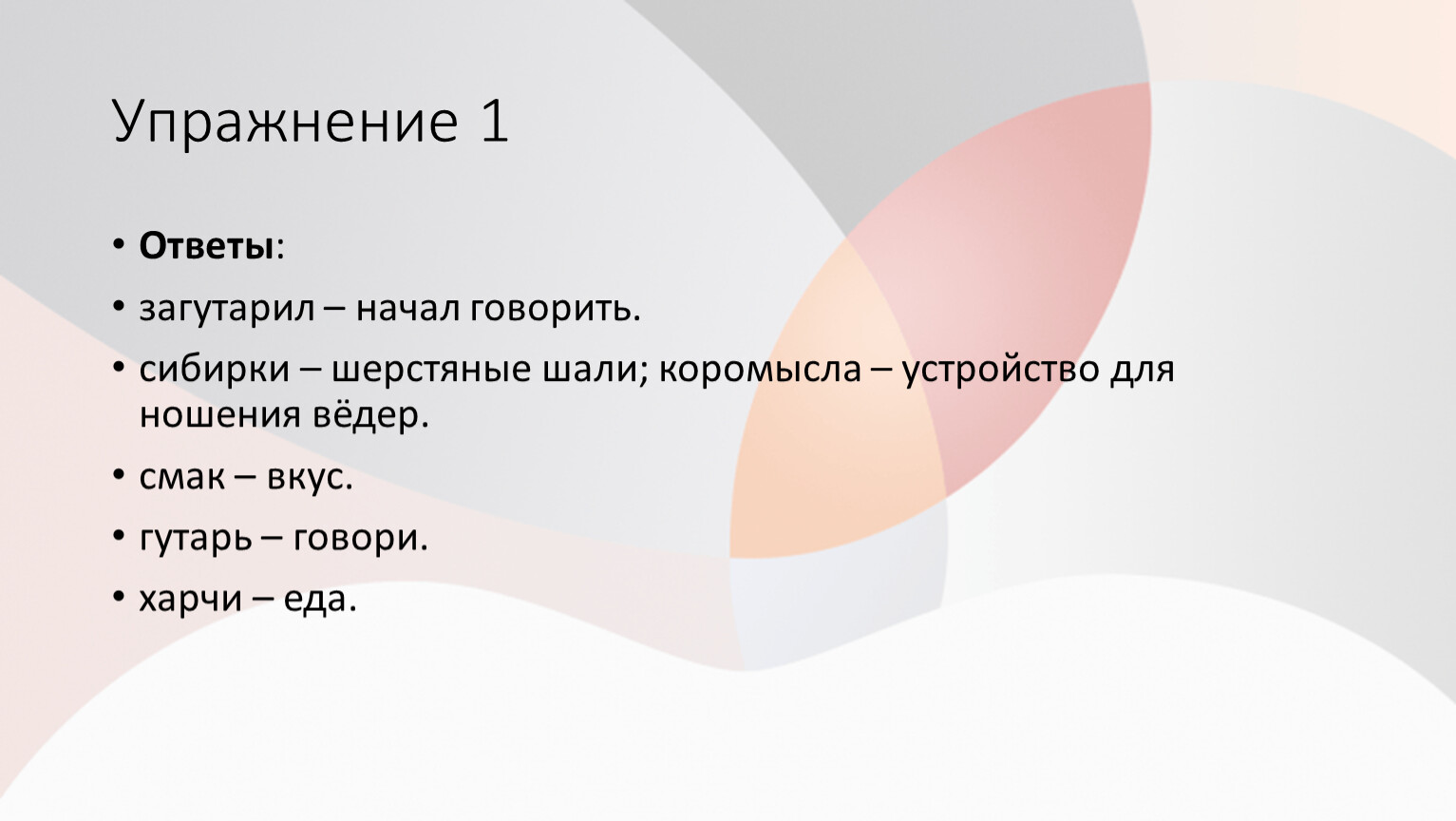 Упражнение 1

• Ответы:
• загутарил – начал говорить.
• сибирки – шерстяные шали; коромысла – устройство для ношения вёдер.
• смак – вкус.
• гутарь – говори.
• харчи – еда.